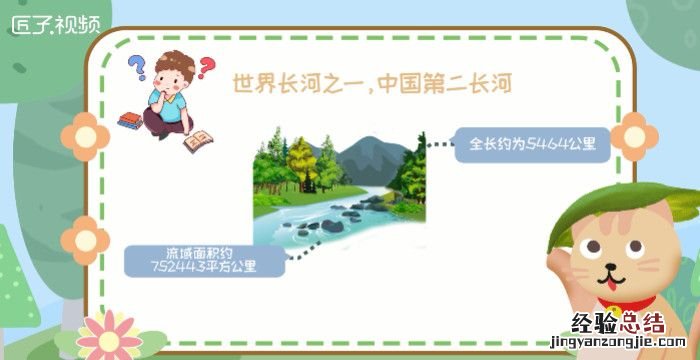 匠子.视频

世界长河之一，中国第二长河

全长约为5464公里

流域面积约
752443平方公里

经验总结
jingyanzongjie.com